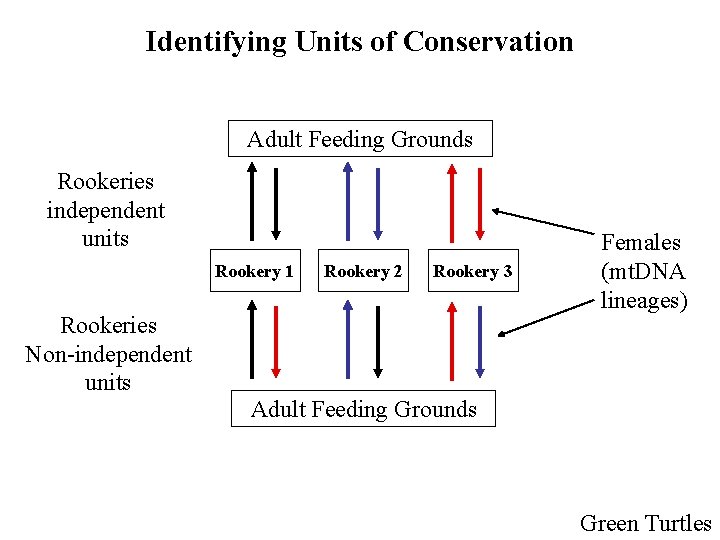 Identifying Units of Conservation

Adult Feeding Grounds

Rookeries independent units

Rookery 1

Rookery 2

Rookery 3

Females (mtDNA lineages)

Rookeries Non-independent units

Adult Feeding Grounds

Green Turtles